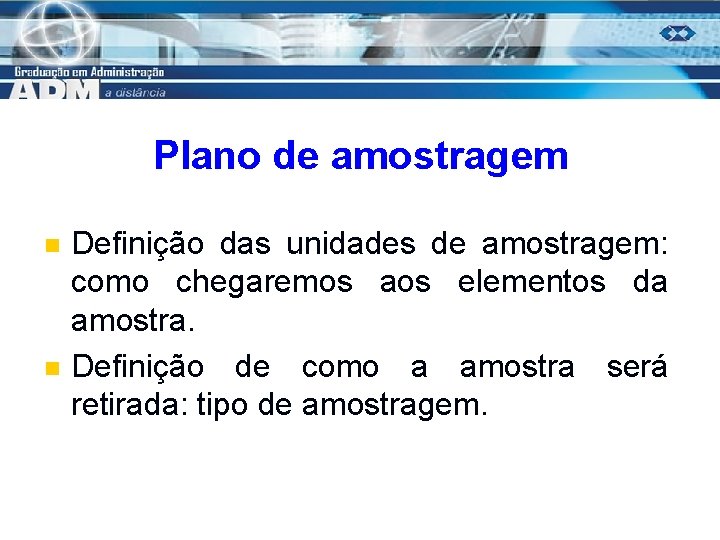 Graduação em Administração
ADM a distância

Plano de amostragem

Definição das unidades de amostragem: como chegaremos aos elementos da amostra.

Definição de como a amostra será retirada: tipo de amostragem.